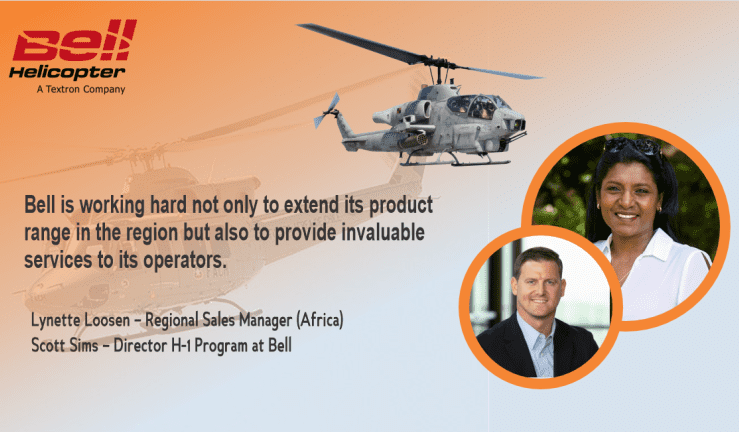 Bell
Helicopter
A Textron Company

Bell is working hard not only to extend its product range in the region but also to provide invaluable services to its operators.

Lynette Loosen – Regional Sales Manager (Africa)
Scott Sims – Director H-1 Program at Bell